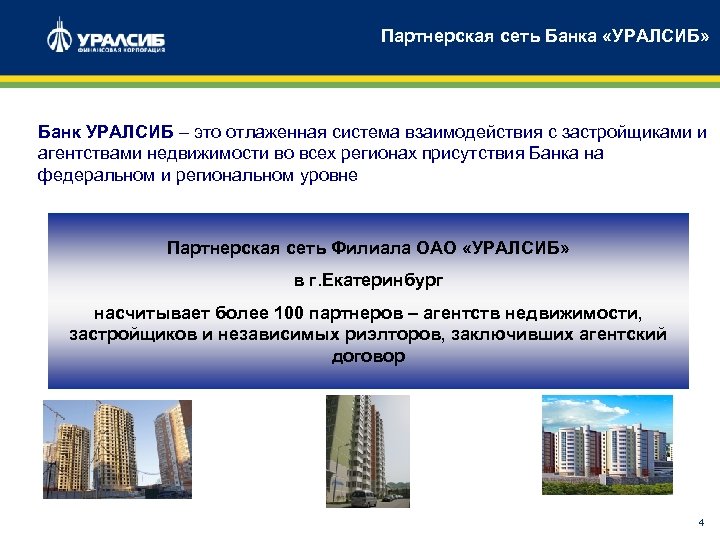 УРАЛСИБ
ФИНАНСОВАЯ КОРПОРАЦИЯ

Партнерская сеть Банка «УРАЛСИБ»

Банк УРАЛСИБ – это отлаженная система взаимодействия с застройщиками и агентствами недвижимости во всех регионах присутствия Банка на федеральном и региональном уровне

Партнерская сеть Филиала ОАО «УРАЛСИБ»

в г.Екатеринбург

насчитывает более 100 партнеров – агентств недвижимости, застройщиков и независимых риэлторов, заключивших агентский договор

4